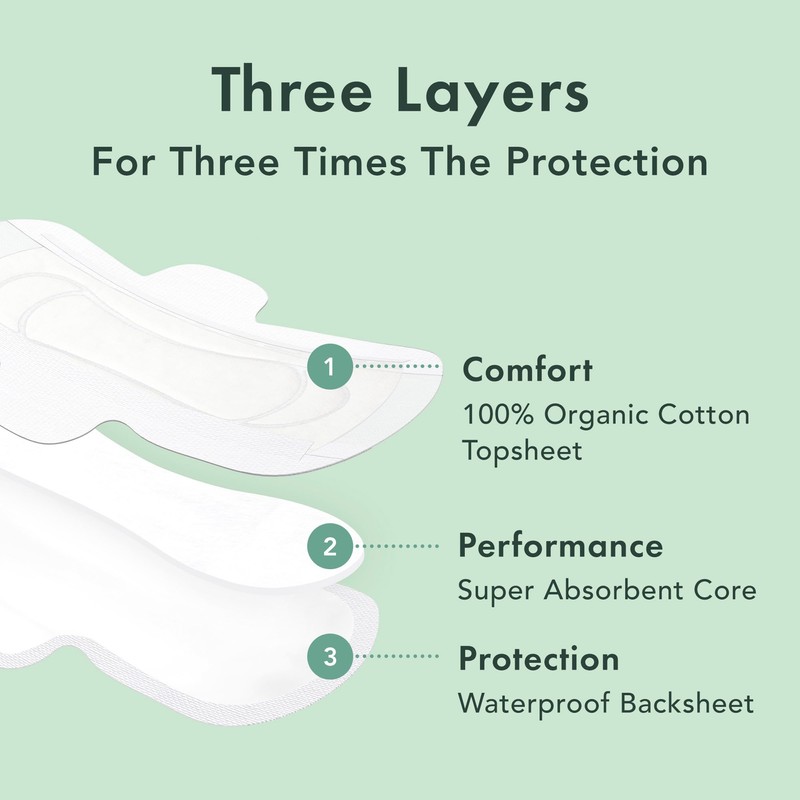 Three Layers
For Three Times The Protection

1 Comfort
100% Organic Cotton Topsheet

2 Performance
Super Absorbent Core

3 Protection
Waterproof Backsheet